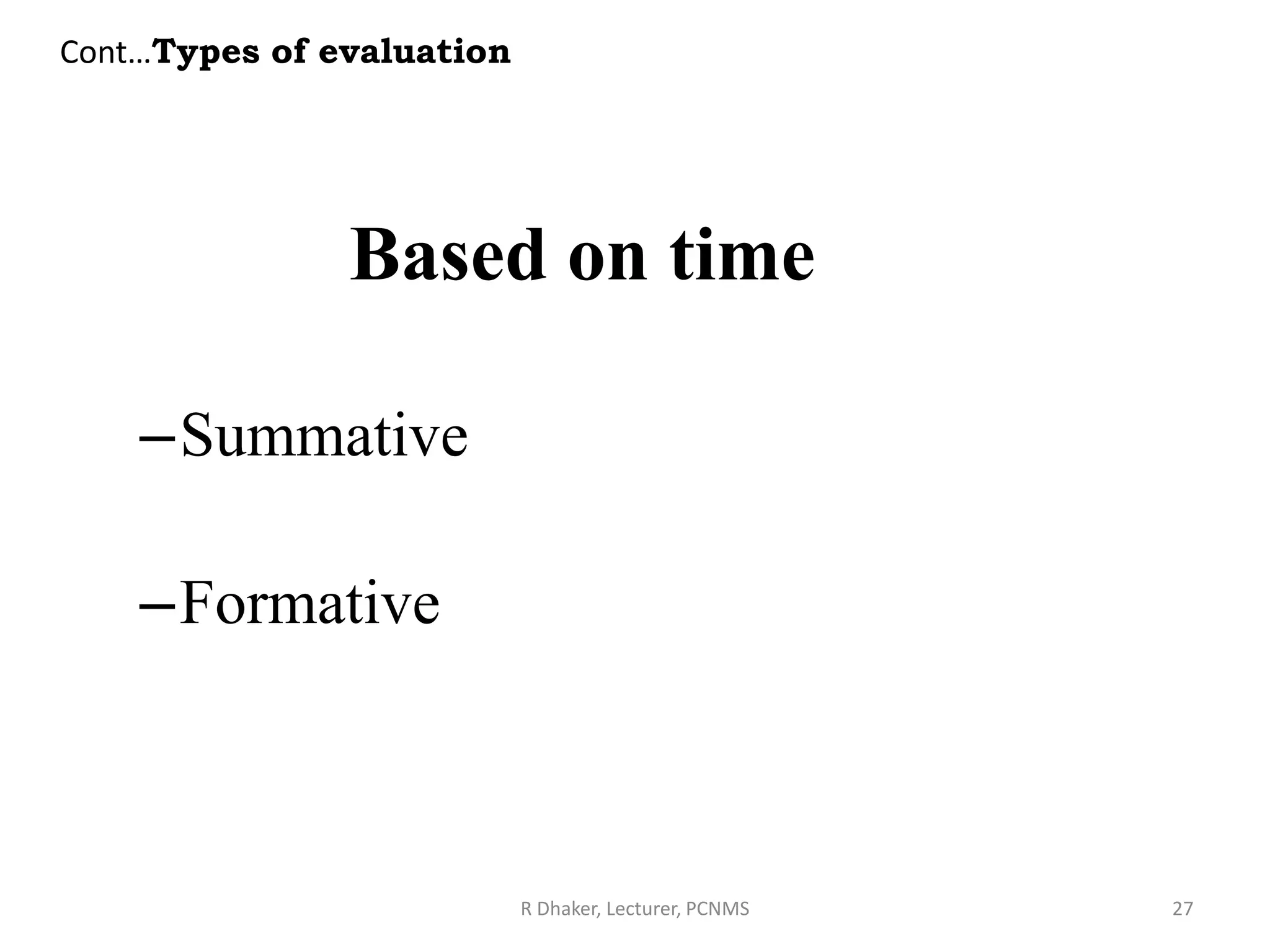 Cont…Types of evaluation

Based on time

–Summative

–Formative

R Dhaker, Lecturer, PCNMS

27